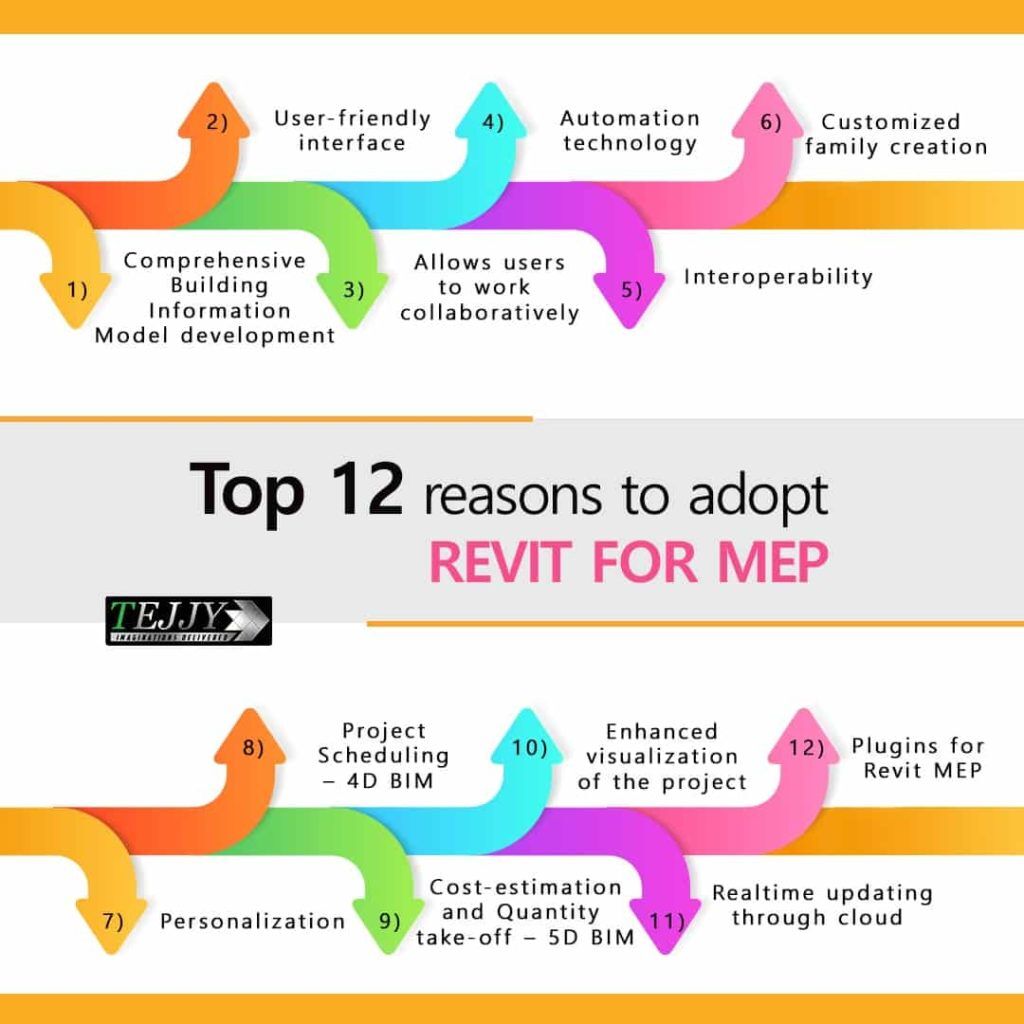 1) Comprehensive Building Information Model development

2) User-friendly interface

3) Allows users to work collaboratively

4) Automation technology

5) Interoperability

6) Customized family creation

Top 12 reasons to adopt REVIT FOR MEP

TEJJY IMAGINATIONS DELIVERED

7) Personalization

8) Project Scheduling – 4D BIM

9) Cost-estimation and Quantity take-off – 5D BIM

10) Enhanced visualization of the project

11) Realtime updating through cloud

12) Plugins for Revit MEP